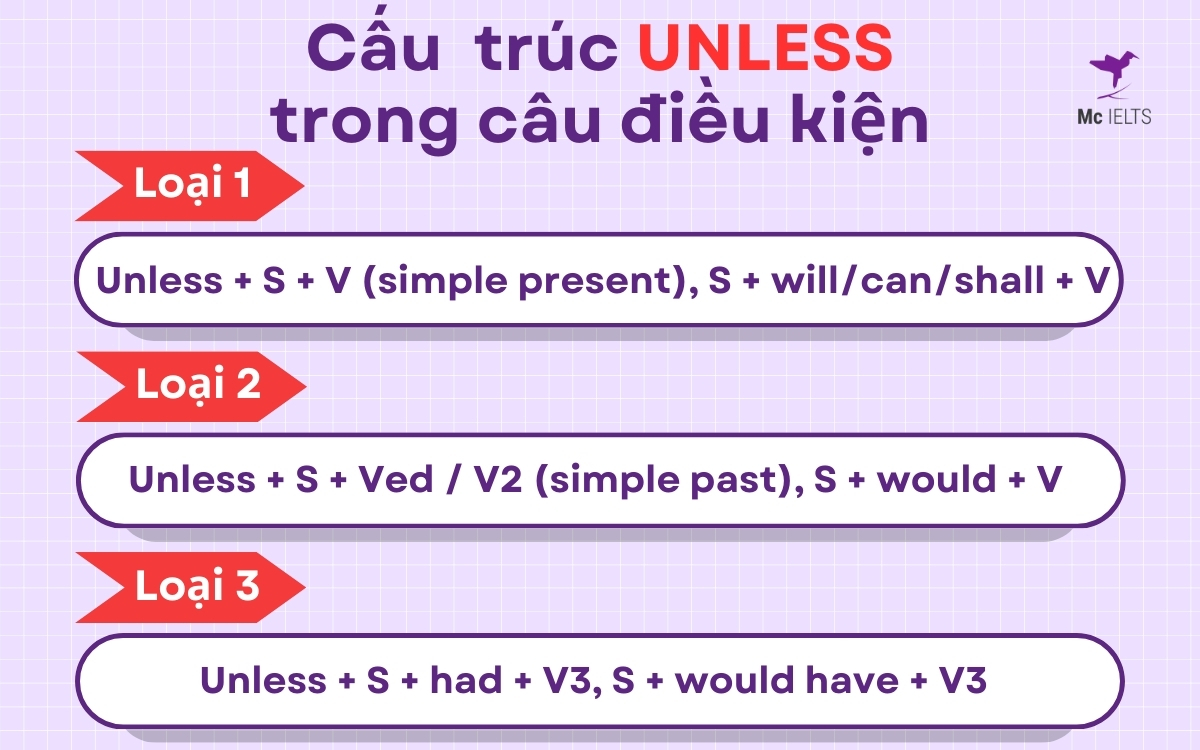 Cấu trúc UNLESS trong câu điều kiện

Mc IELTS

Loại 1

Unless + S + V (simple present), S + will/can/shall + V

Loại 2

Unless + S + Ved / V2 (simple past), S + would + V

Loại 3

Unless + S + had + V3, S + would have + V3